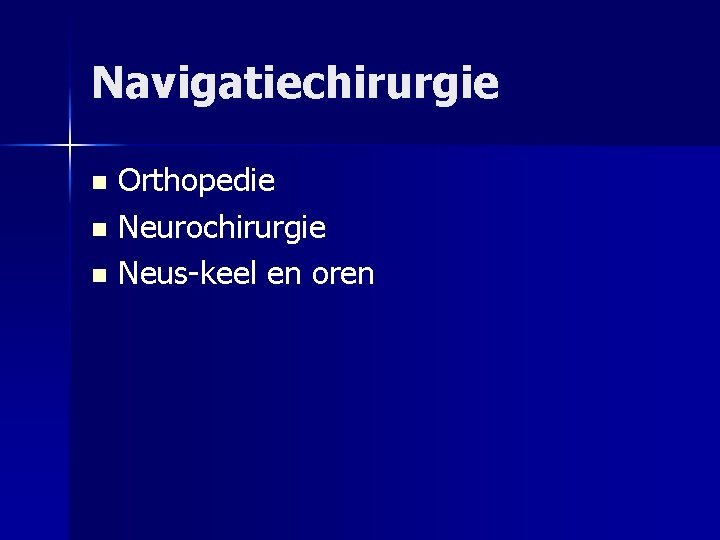 Navigatiechirurgie

- Orthopedie
- Neurochirurgie
- Neus-keel en oren